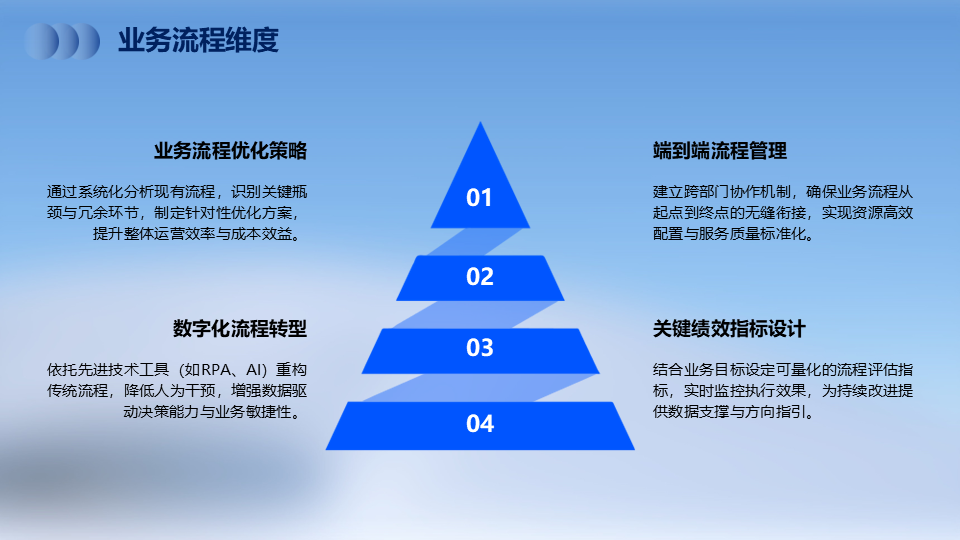 业务流程维度

业务流程优化策略

通过系统化分析现有流程，识别关键瓶颈与冗余环节，制定针对性优化方案，提升整体运营效率与成本效益。

数字化流程转型

依托先进技术工具（如RPA、AI）重构传统流程，降低人为干预，增强数据驱动决策能力与业务敏捷性。

01

02

03

04

端到端流程管理

建立跨部门协作机制，确保业务流程从起点到终点的无缝衔接，实现资源高效配置与服务质量标准化。

关键绩效指标设计

结合业务目标设定可量化的流程评估指标，实时监控执行效果，为持续改进提供数据支撑与方向指引。